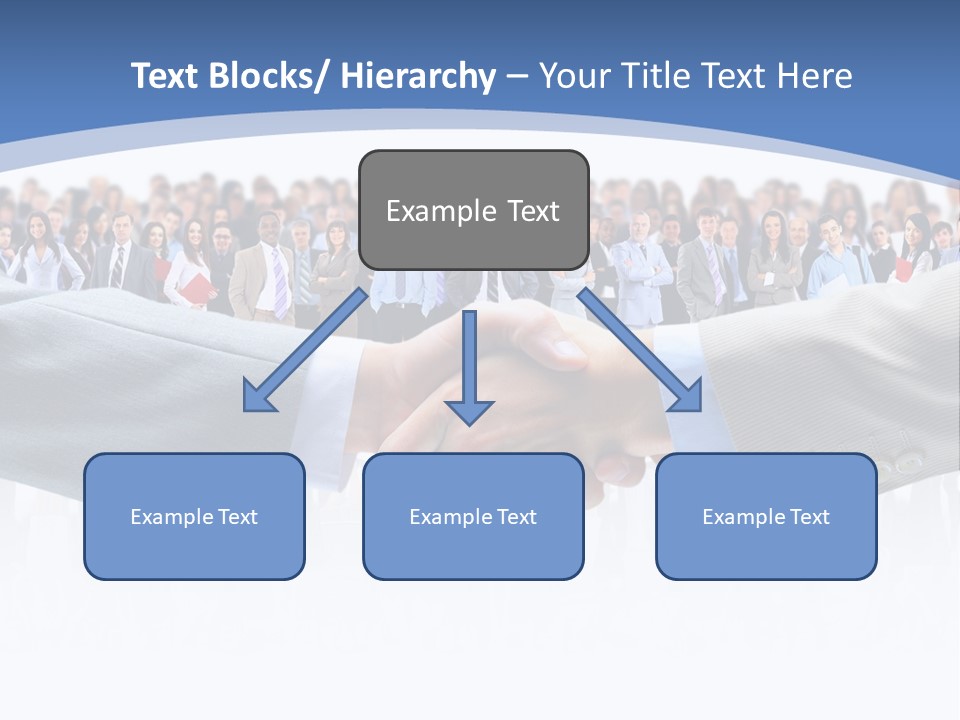 Text Blocks/ Hierarchy – Your Title Text Here

Example Text

Example Text

Example Text

Example Text